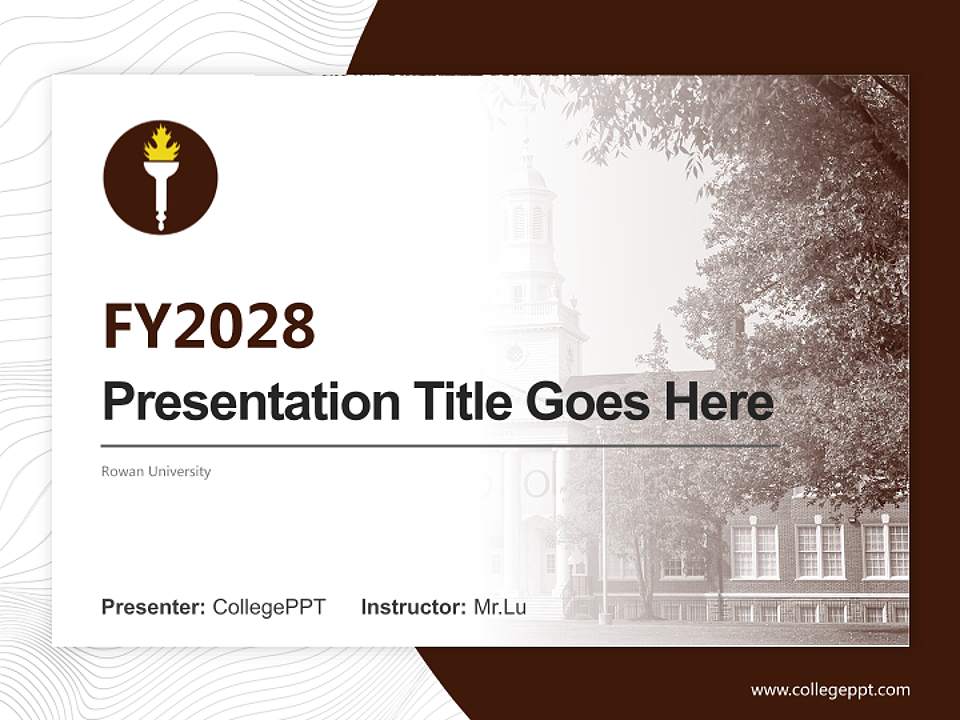 FY2028

Presentation Title Goes Here

Rowan University

Presenter: CollegePPT Instructor: Mr.Lu

www.collegeppt.com